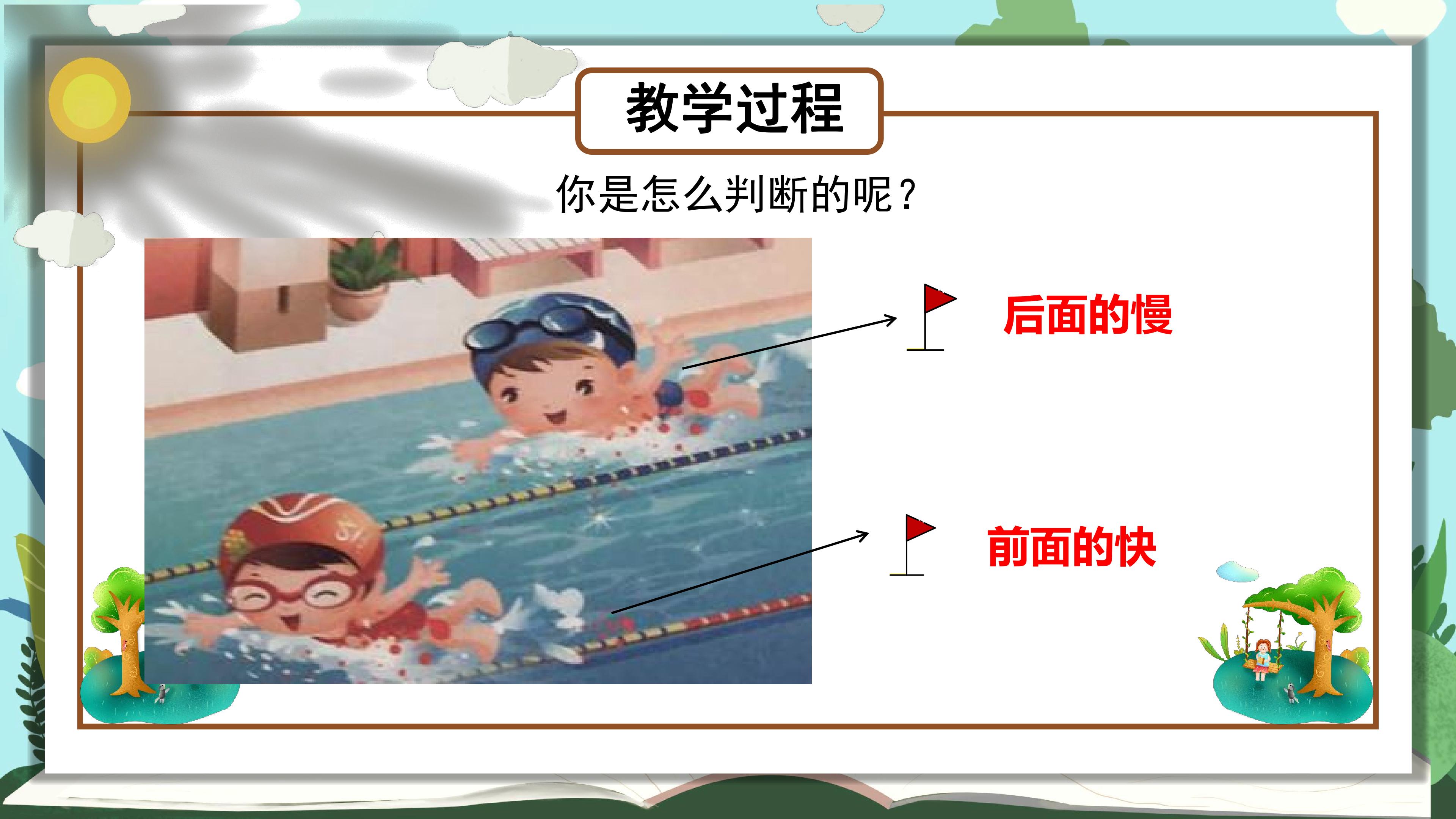 教学过程

你是怎么判断的呢？

后面的慢

前面的快